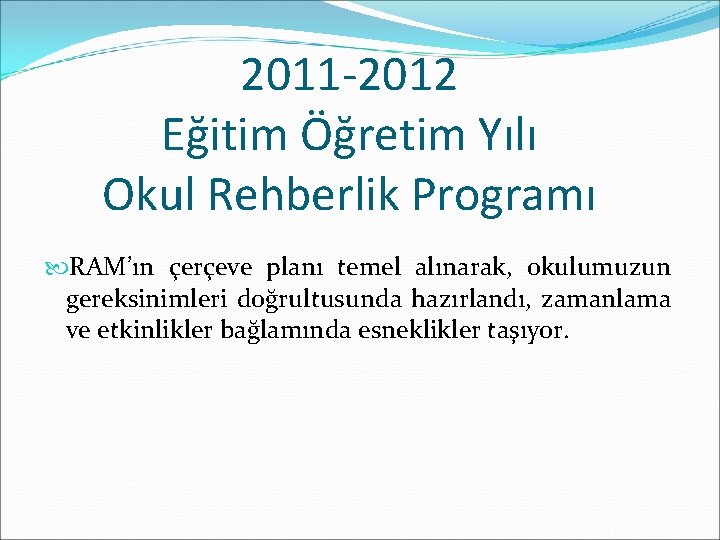 2011-2012
Eğitim Öğretim Yılı
Okul Rehberlik Programı

RAM'ın çerçeve planı temel alınarak, okulumuzun gereksinimleri doğrultusunda hazırlandı, zamanlama ve etkinlikler bağlamında esneklikler taşıyor.